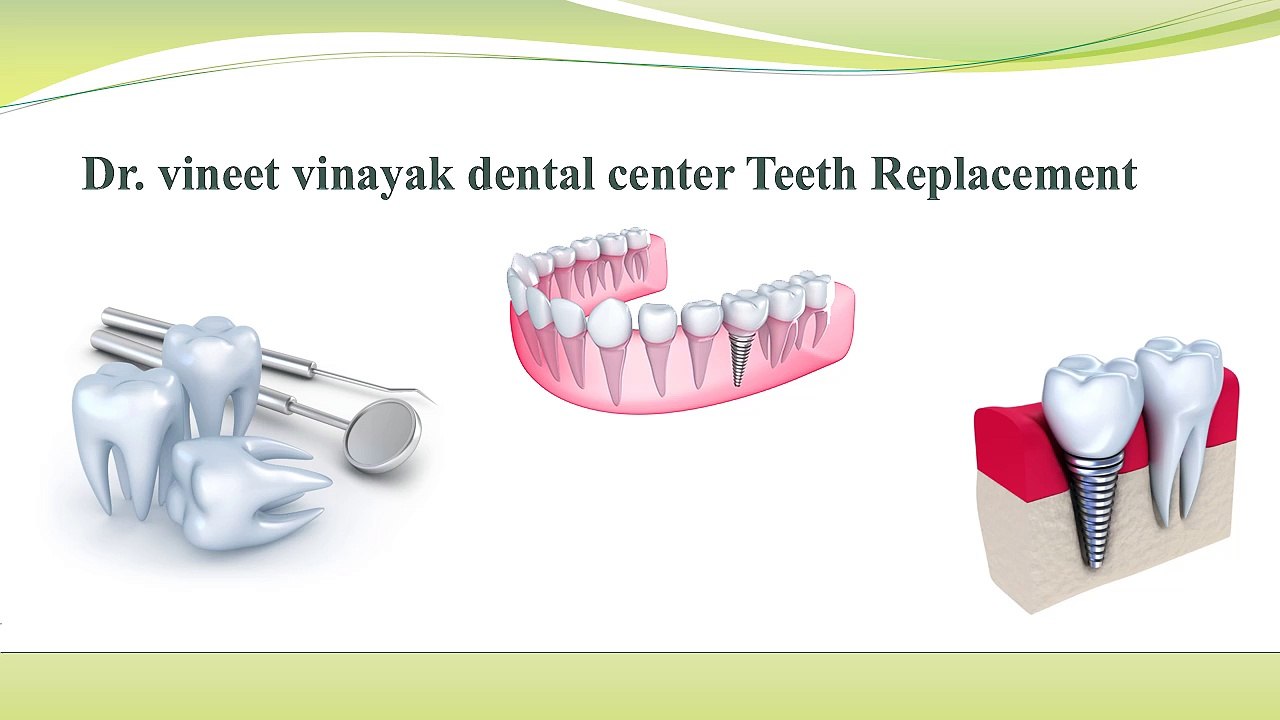 Dr. vineet vinayak dental center Teeth Replacement